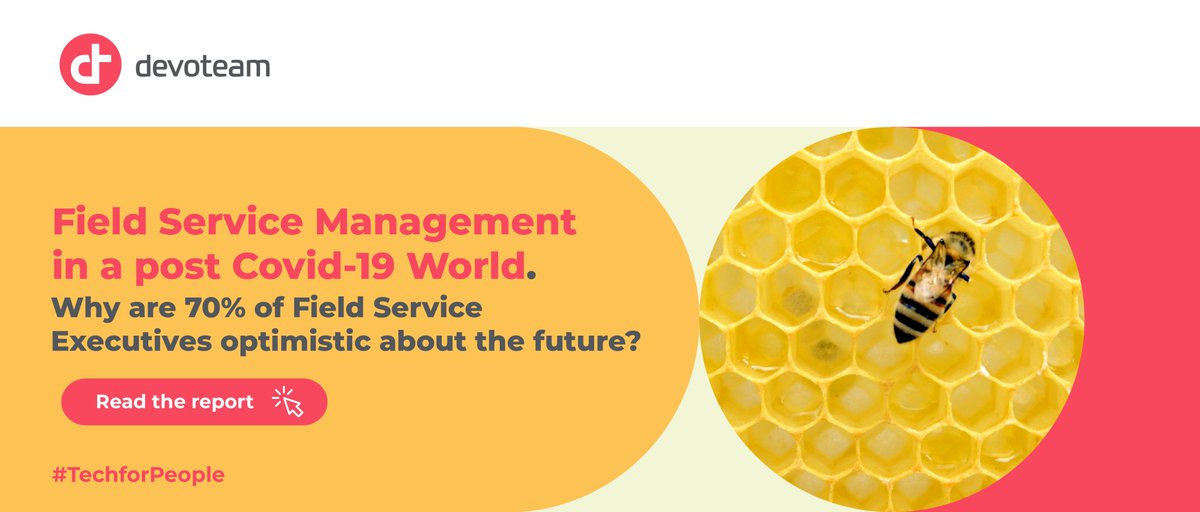 devoteam

Field Service Management in a post Covid-19 World.
Why are 70% of Field Service Executives optimistic about the future?

Read the report

#TechforPeople